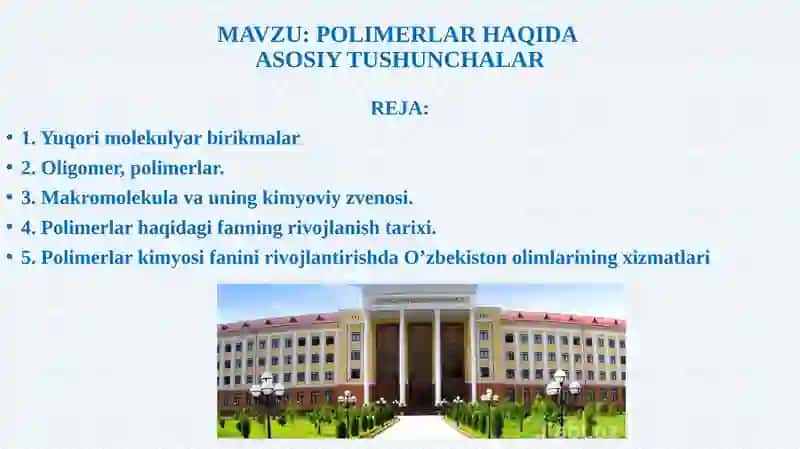 MAVZU: POLIMERLAR HAQIDA ASOSIY TUSHUNCHALAR

REJA:

• 1. Yuqori molekulyar birikmalar
• 2. Oligomer, polimerlar.
• 3. Makromolekula va uning kimyoviy zvenosi.
• 4. Polimerlar haqidagi fanning rivojlanish tarixi.
• 5. Polimerlar kimyosi fanini rivojlantirishda O’zbekiston olimlarining xizmatlari